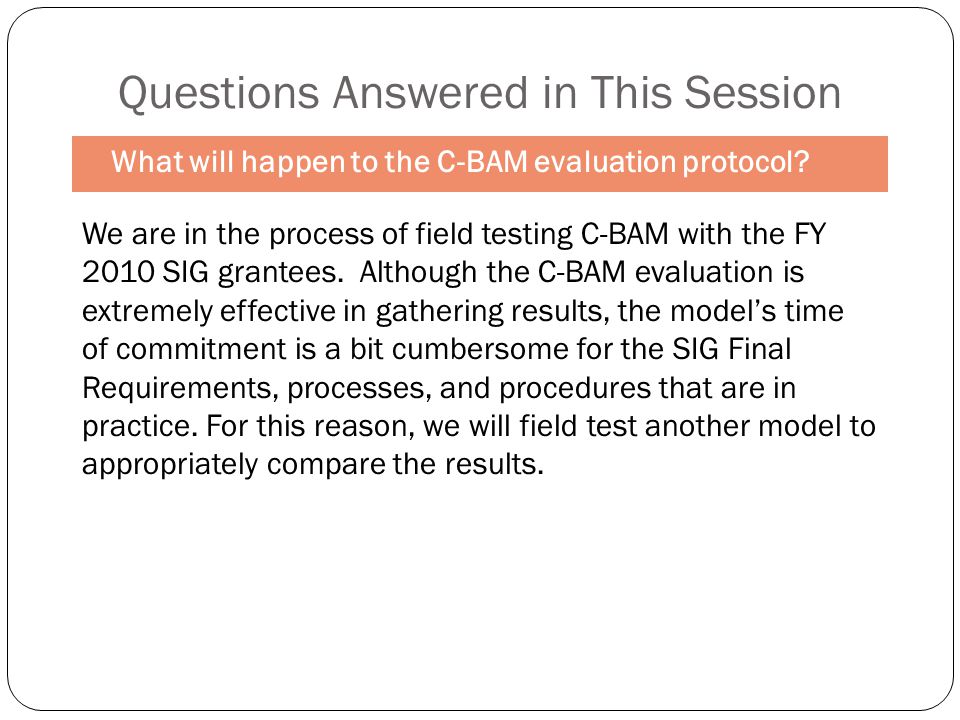 Questions Answered in This Session

What will happen to the C-BAM evaluation protocol?

We are in the process of field testing C-BAM with the FY 2010 SIG grantees. Although the C-BAM evaluation is extremely effective in gathering results, the model's time of commitment is a bit cumbersome for the SIG Final Requirements, processes, and procedures that are in practice. For this reason, we will field test another model to appropriately compare the results.